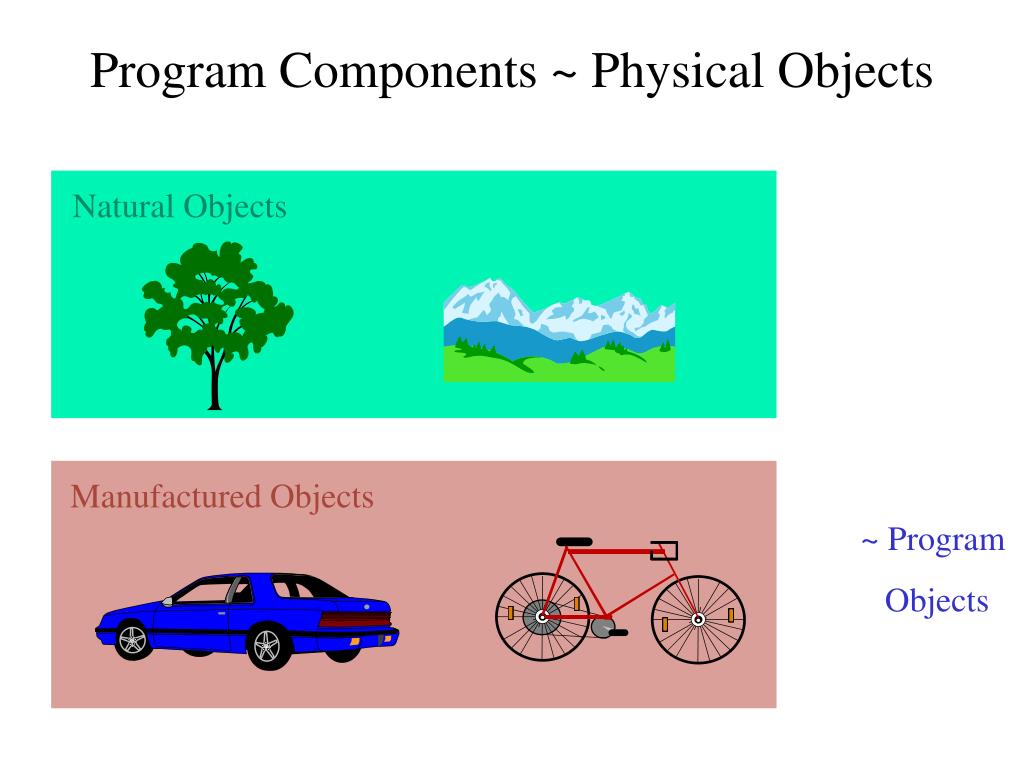 Program Components ~ Physical Objects

Natural Objects

Manufactured Objects

~ Program Objects